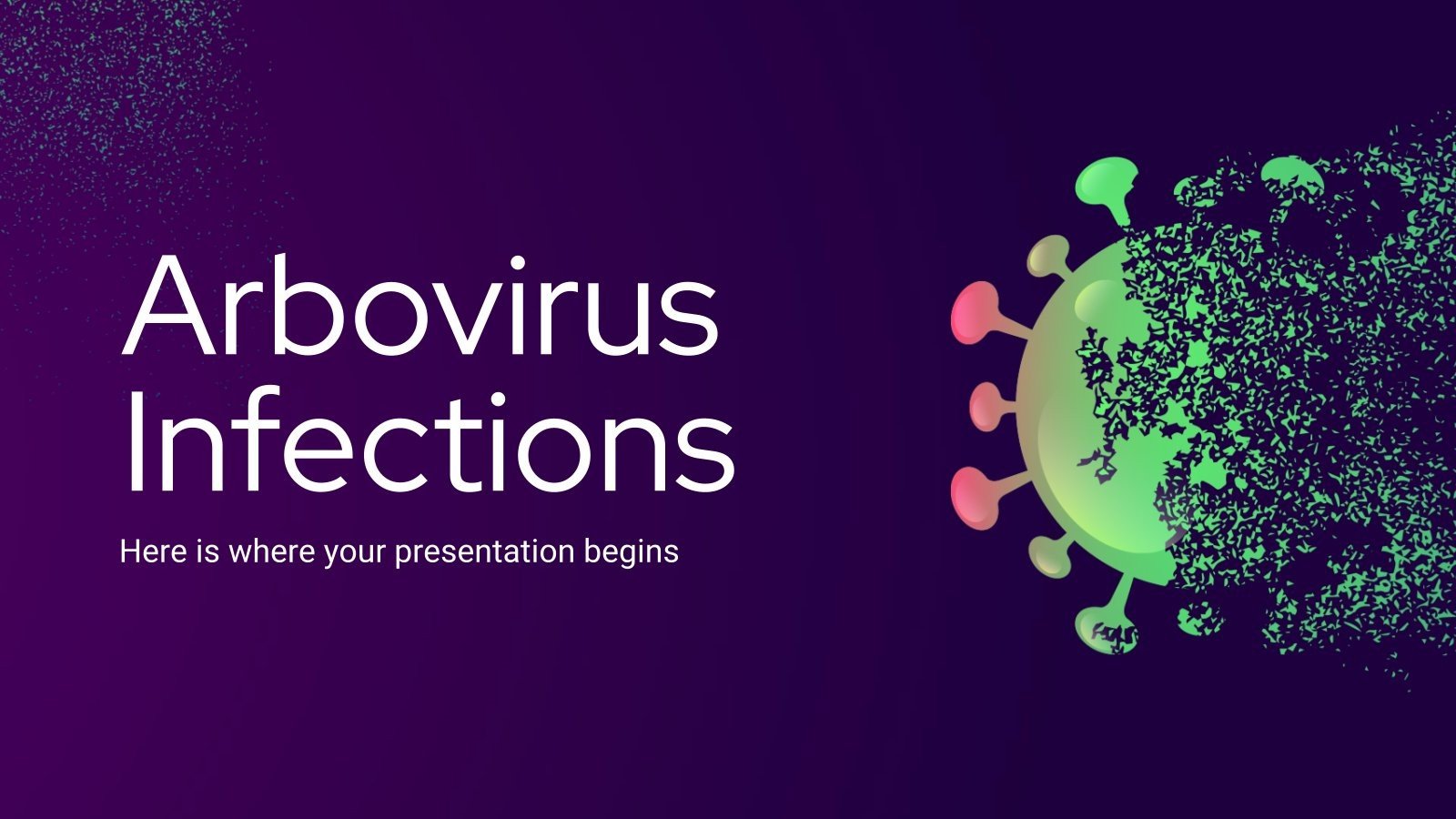 Arbovirus Infections

Here is where your presentation begins